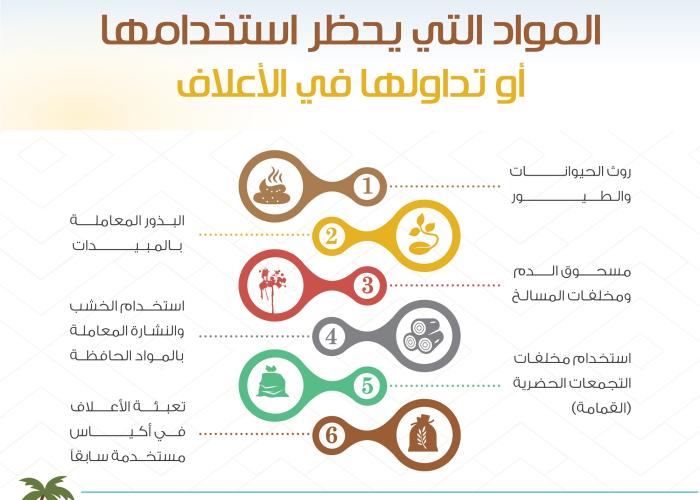 المواد التي يحظر استخدامها
أو تداولها في الأعلاف

1
روث الحيوانات والطيور

2
البذور المعاملة بالمبيدات

3
مسحوق الدم ومخلفات المسالخ

4
استخدام الخشب والنشارة المعاملة بالمواد الحافظة

5
استخدام مخلفات التجمعات الحضرية (القمامة)

6
تعبئة الأعلاف في أكياس مستخدمة سابقاً